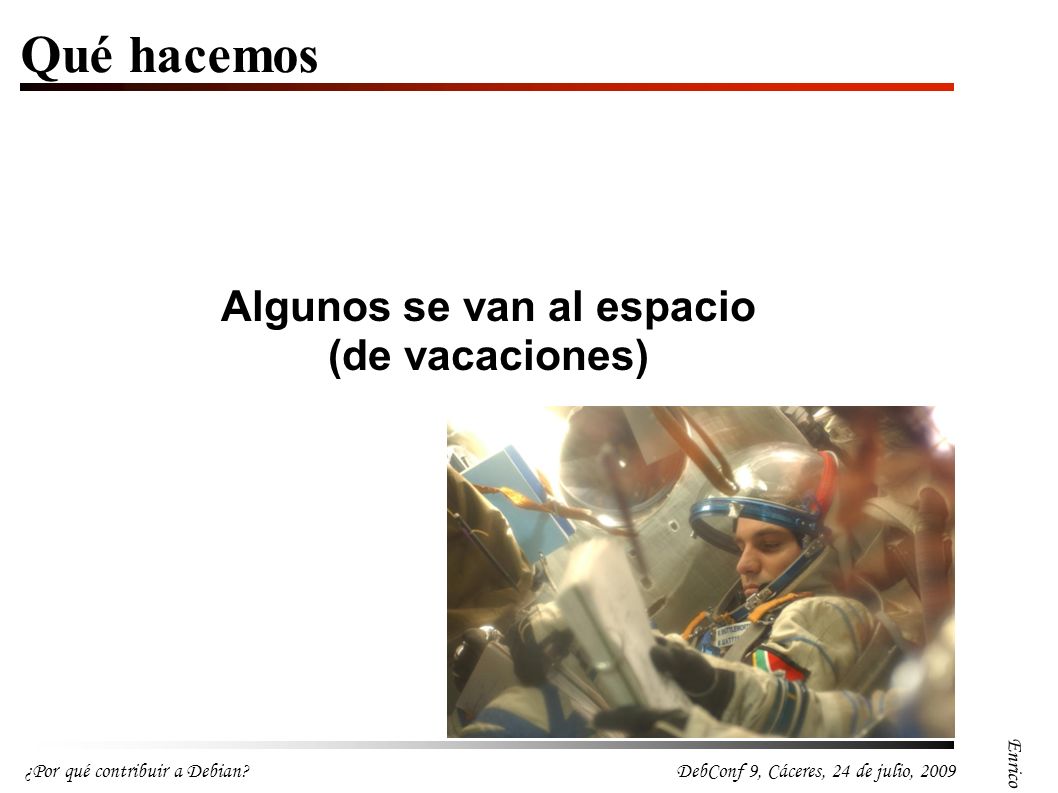 Qué hacemos

Algunos se van al espacio
(de vacaciones)

¿Por qué contribuir a Debian?

DebConf 9, Cáceres, 24 de julio, 2009

Enrico